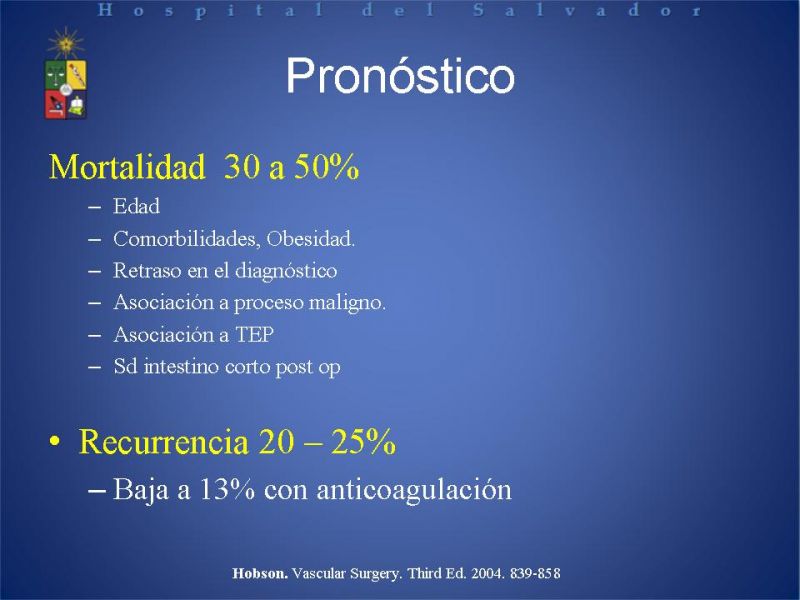 Hospital del Salvador

Pronóstico

Mortalidad 30 a 50%
– Edad
– Comorbilidades, Obesidad.
– Retraso en el diagnóstico
– Asociación a proceso maligno.
– Asociación a TEP
– Sd intestino corto post op

• Recurrencia 20 – 25%
– Baja a 13% con anticoagulación

Hobson. Vascular Surgery. Third Ed. 2004. 839-858